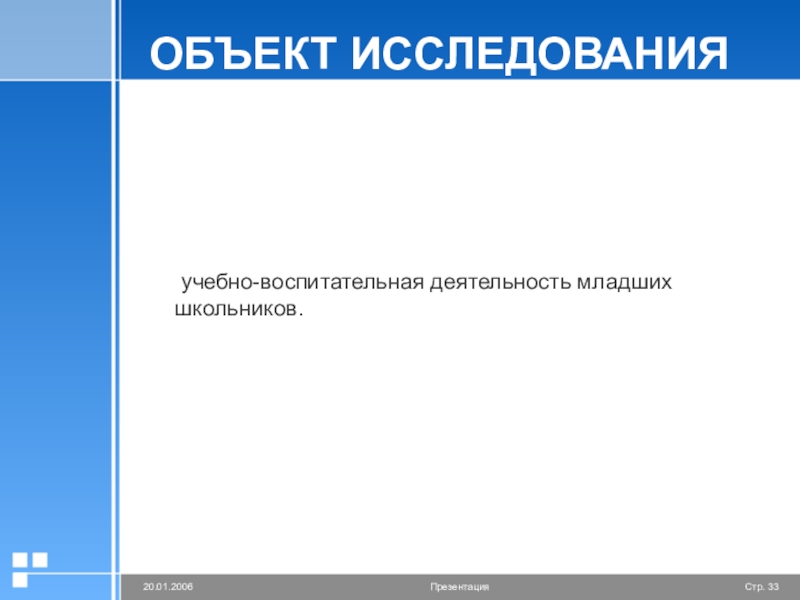 ОБЪЕКТ ИССЛЕДОВАНИЯ

учебно-воспитательная деятельность младших школьников.

20.01.2006

Презентация

Стр. 33